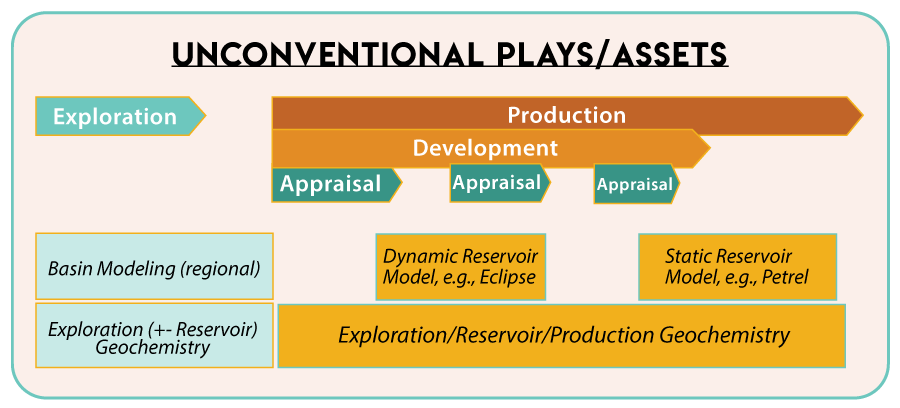 UNCONVENTIONAL PLAYS/ASSETS

Exploration

Production

Development

Appraisal

Appraisal

Appraisal

Basin Modeling (regional)

Dynamic Reservoir Model, e.g., Eclipse

Static Reservoir Model, e.g., Petrel

Exploration (+- Reservoir) Geochemistry

Exploration/Reservoir/Production Geochemistry